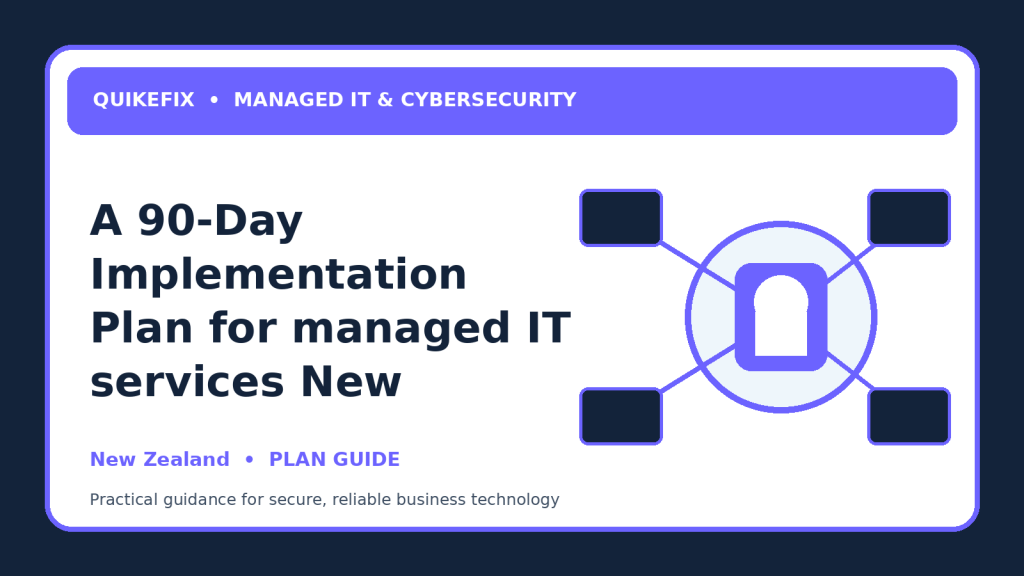 QUIKEFIX • MANAGED IT & CYBERSECURITY

A 90-Day Implementation Plan for managed IT services New

New Zealand • PLAN GUIDE

Practical guidance for secure, reliable business technology